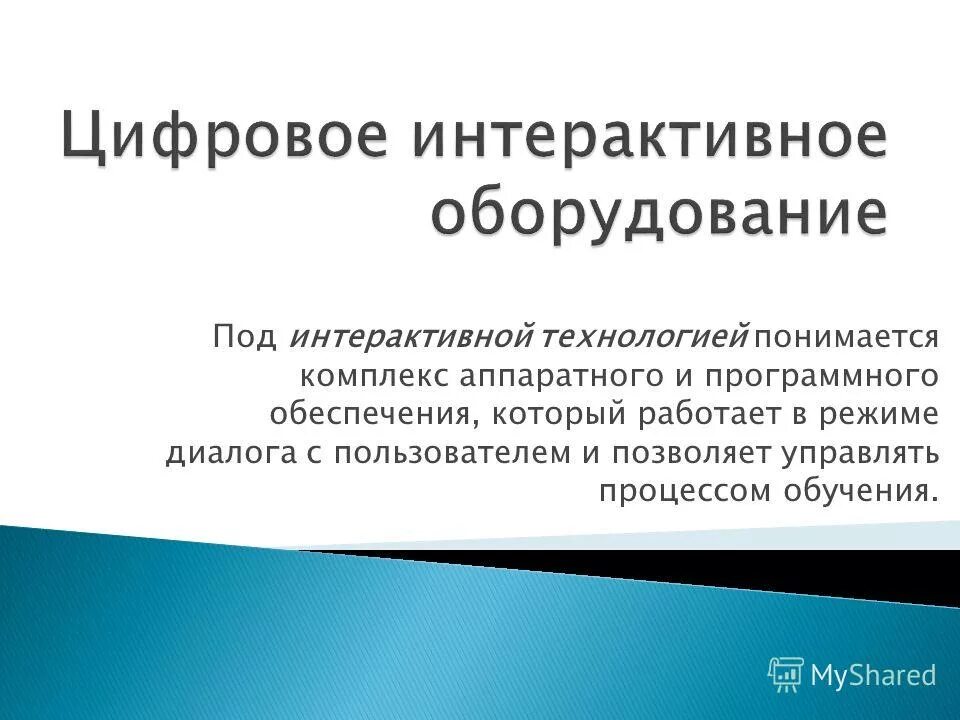 Цифровое интерактивное оборудование

Под интерактивной технологией понимается комплекс аппаратного и программного обеспечения, который работает в режиме диалога с пользователем и позволяет управлять процессом обучения.

MyShared